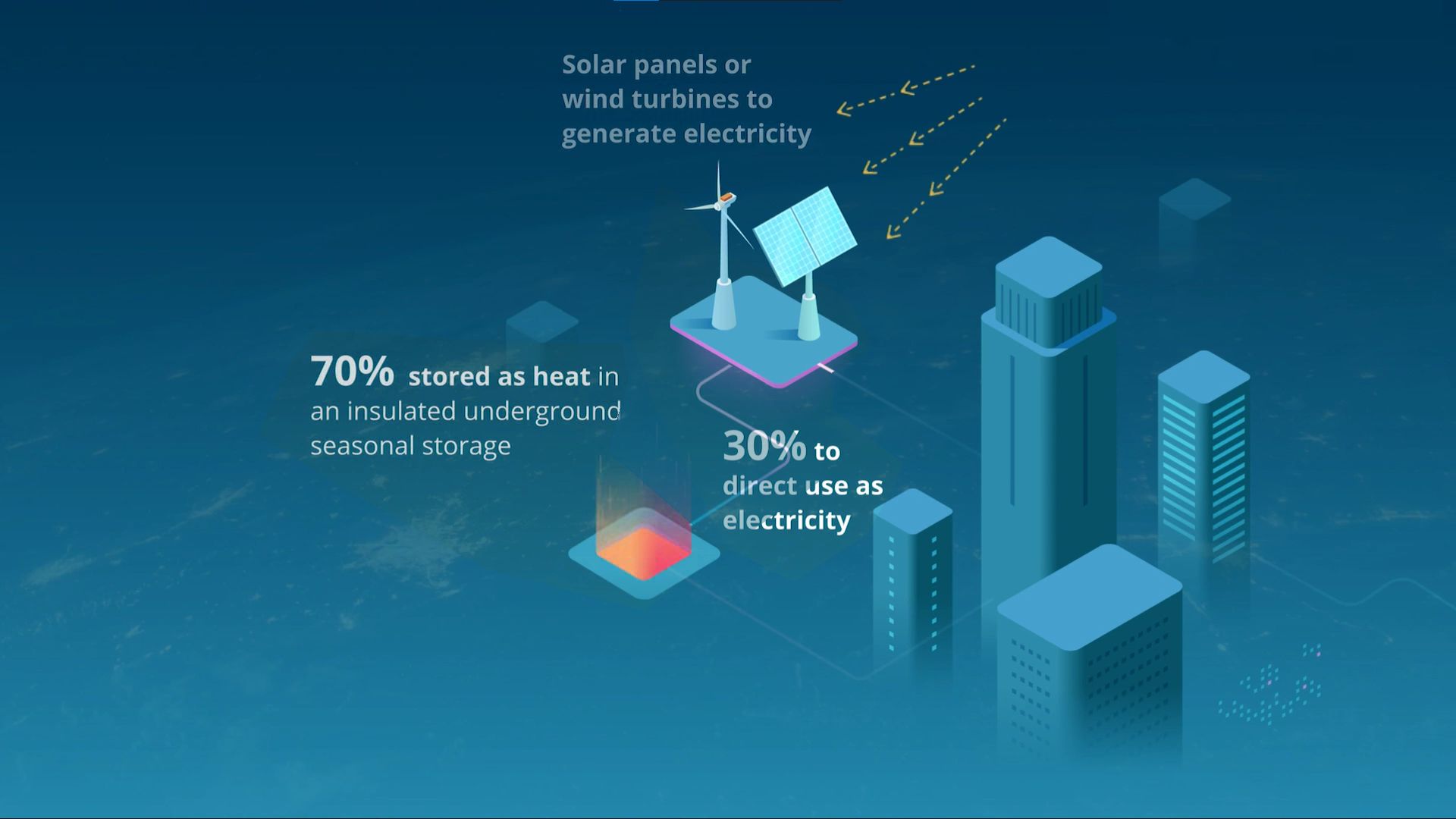 Solar panels or wind turbines to generate electricity

70% stored as heat in an insulated underground seasonal storage

30% to direct use as electricity